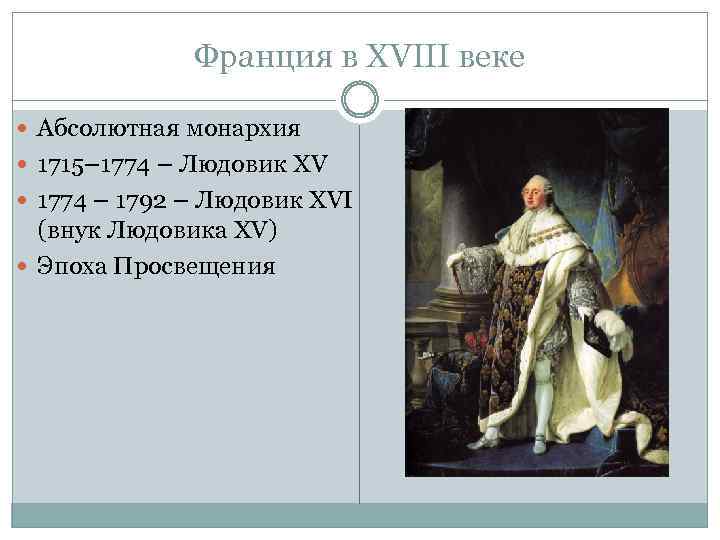 Франция в XVIII веке

Абсолютная монархия

1715–1774 – Людовик XV

1774 – 1792 – Людовик XVI (внук Людовика XV)

Эпоха Просвещения